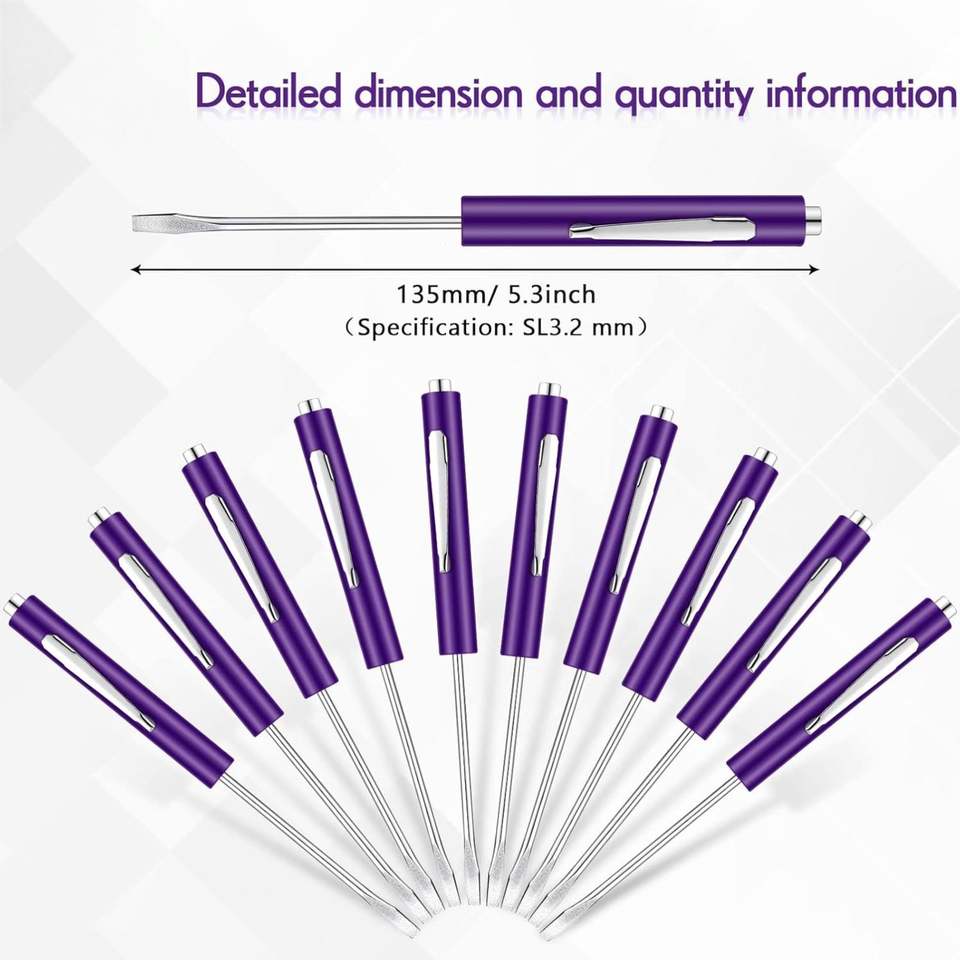 Detailed dimension and quantity information

135mm/ 5.3inch
（Specification: SL3.2 mm）